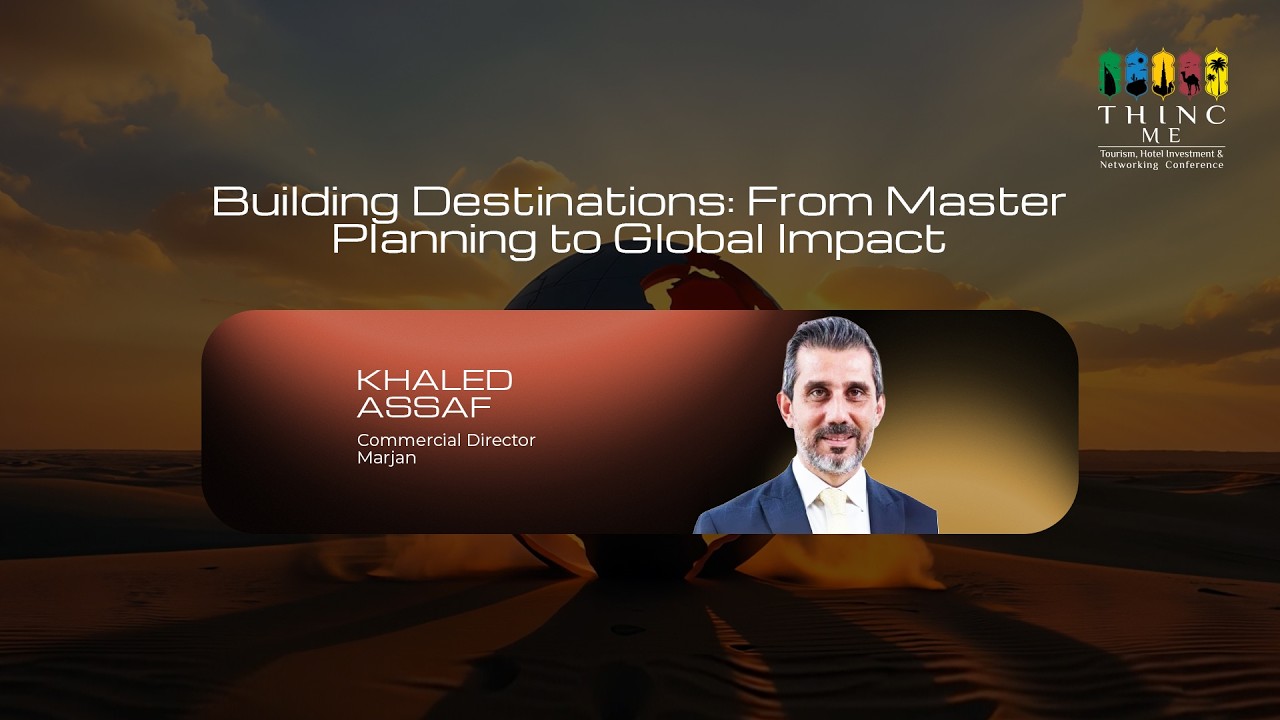 THINC ME
Tourism, Hotel Investment & Networking Conference

Building Destinations: From Master Planning to Global Impact

KHALED ASSAF
Commercial Director
Marjan